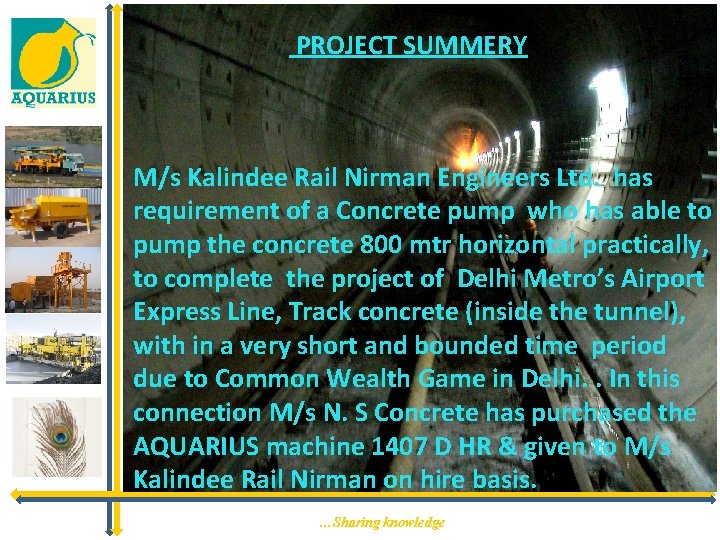 AQUARIUS

PROJECT SUMMERY

M/s Kalindee Rail Nirman Engineers Ltd. has requirement of a Concrete pump who has able to pump the concrete 800 mtr horizontal practically, to complete the project of Delhi Metro's Airport Express Line, Track concrete (inside the tunnel), with in a very short and bounded time period due to Common Wealth Game in Delhi. . In this connection M/s N. S Concrete has purchased the AQUARIUS machine 1407 D HR & given to M/s Kalindee Rail Nirman on hire basis.

...Sharing knowledge